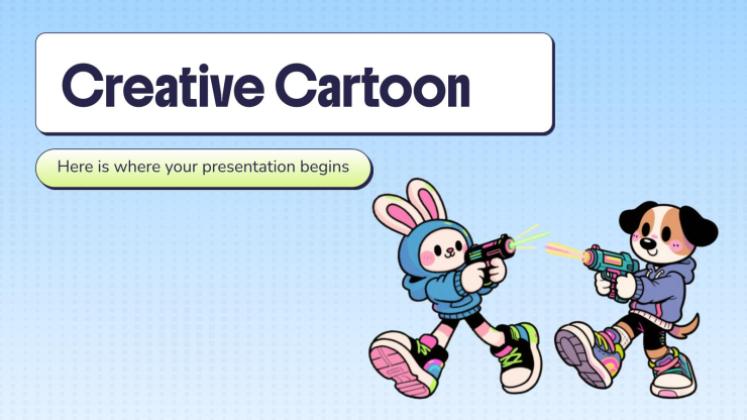 Creative Cartoon

Here is where your presentation begins